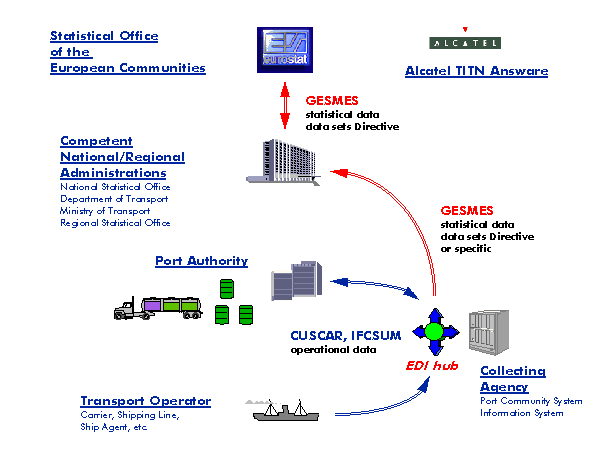 Statistical Office of the European Communities

eurostat

ALCATEL

Alcatel TITN Answare

GESMES
statistical data
data sets Directive

Competent National/Regional Administrations
National Statistical Office
Department of Transport
Ministry of Transport
Regional Statistical Office

GESMES
statistical data
data sets Directive
or specific

Port Authority

CUSCAR, IFCSUM
operational data

EDI hub

Collecting Agency
Port Community System
Information System

Transport Operator
Carrier, Shipping Line,
Ship Agent, etc.